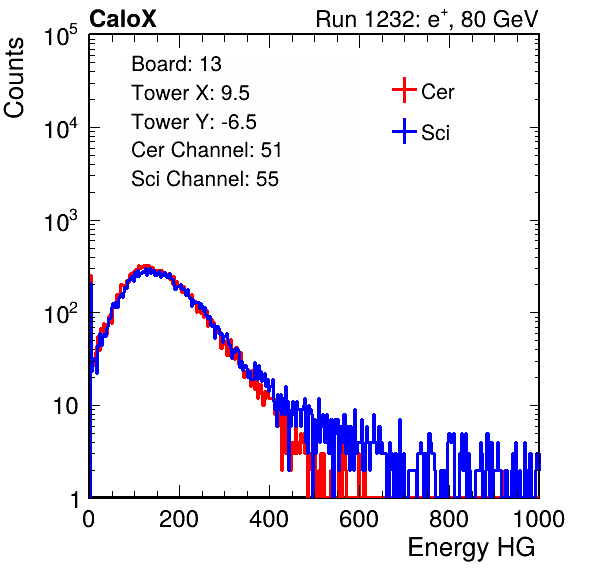 CaloX

Run 1232: $e^{+}$, 80 GeV

Counts

$10^5$

$10^4$

$10^3$

$10^2$

10

1

Board: 13

Tower X: 9.5

Tower Y: -6.5

Cer Channel: 51

Sci Channel: 55

Cer

Sci

0

200

400

600

800

1000

Energy HG